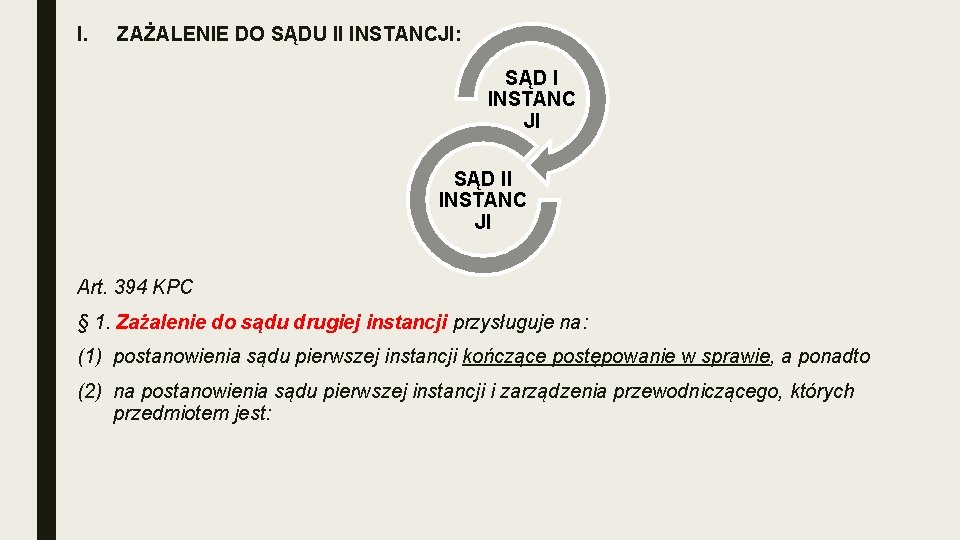 I. ZAŻALENIE DO SĄDU II INSTANCJI:

SĄD I INSTANC JI

SĄD II INSTANC JI

Art. 394 KPC

§ 1. Zażalenie do sądu drugiej instancji przysługuje na:

(1) postanowienia sądu pierwszej instancji kończące postępowanie w sprawie, a ponadto

(2) na postanowienia sądu pierwszej instancji i zarządzenia przewodniczącego, których przedmiotem jest: